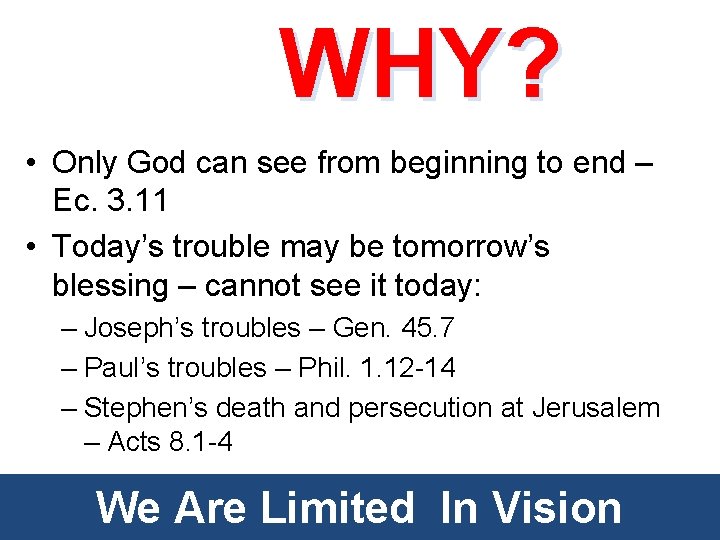 WHY?

• Only God can see from beginning to end – Ec. 3.11

• Today's trouble may be tomorrow's blessing – cannot see it today:

– Joseph's troubles – Gen. 45.7

– Paul's troubles – Phil. 1.12-14

– Stephen's death and persecution at Jerusalem – Acts 8.1-4

We Are Limited In Vision